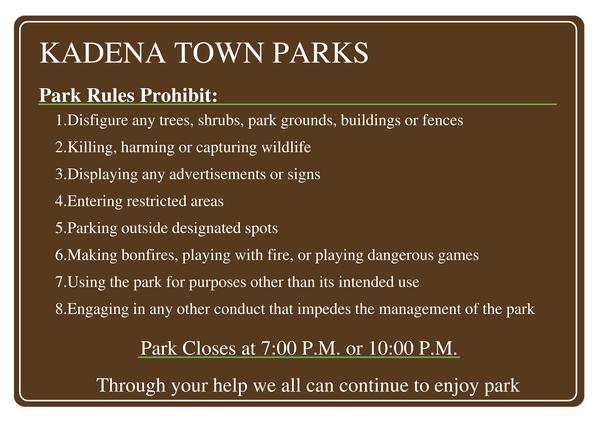 KADENA TOWN PARKS

Park Rules Prohibit:

1.Disfigure any trees, shrubs, park grounds, buildings or fences

2.Killing, harming or capturing wildlife

3.Displaying any advertisements or signs

4.Entering restricted areas

5.Parking outside designated spots

6.Making bonfires, playing with fire, or playing dangerous games

7.Using the park for purposes other than its intended use

8.Engaging in any other conduct that impedes the management of the park

Park Closes at 7:00 P.M. or 10:00 P.M.

Through your help we all can continue to enjoy park